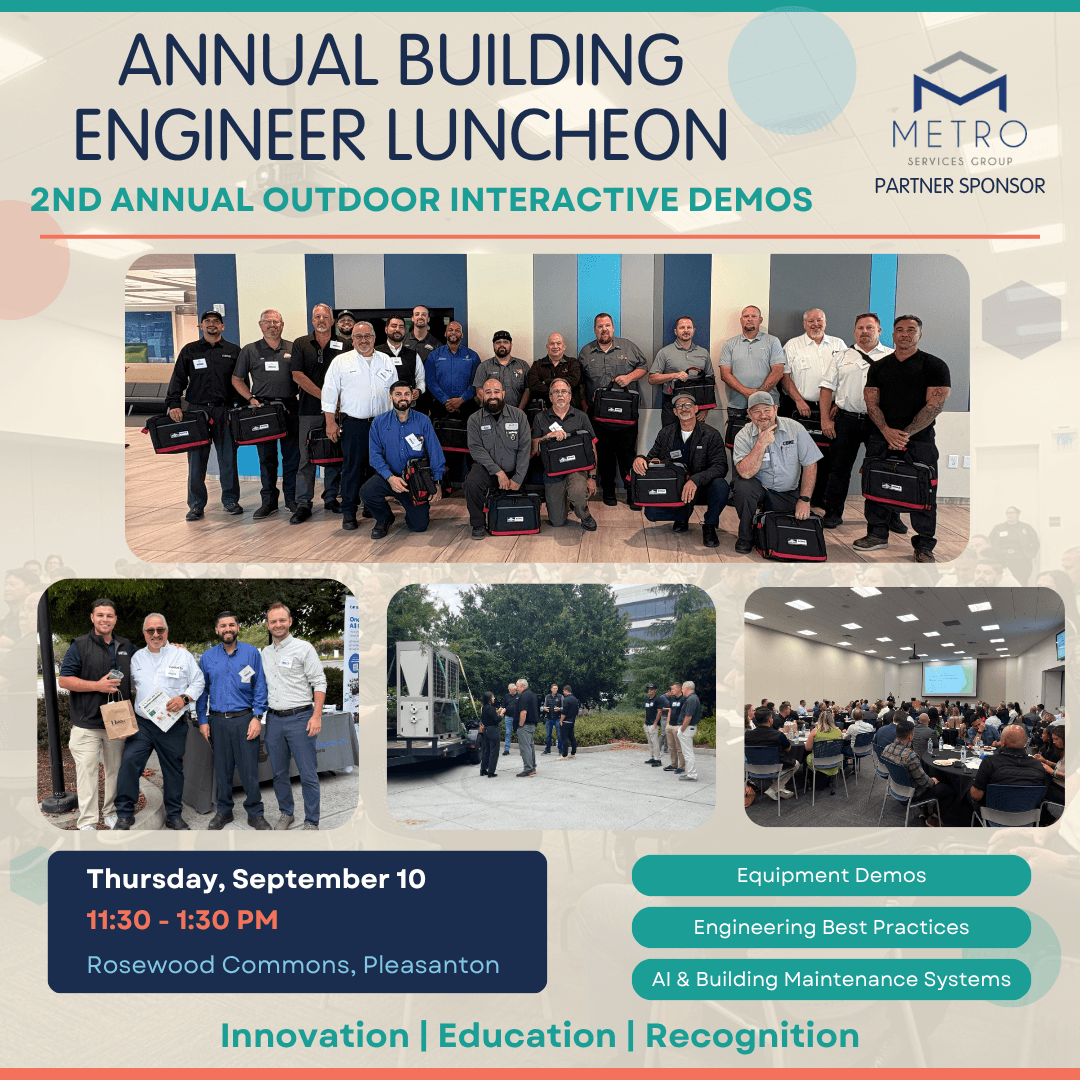 ANNUAL BUILDING ENGINEER LUNCHEON

2ND ANNUAL OUTDOOR INTERACTIVE DEMOS

METRO
SERVICES GROUP
PARTNER SPONSOR

Thursday, September 10
11:30 - 1:30 PM
Rosewood Commons, Pleasanton

Equipment Demos
Engineering Best Practices
AI & Building Maintenance Systems

Innovation | Education | Recognition